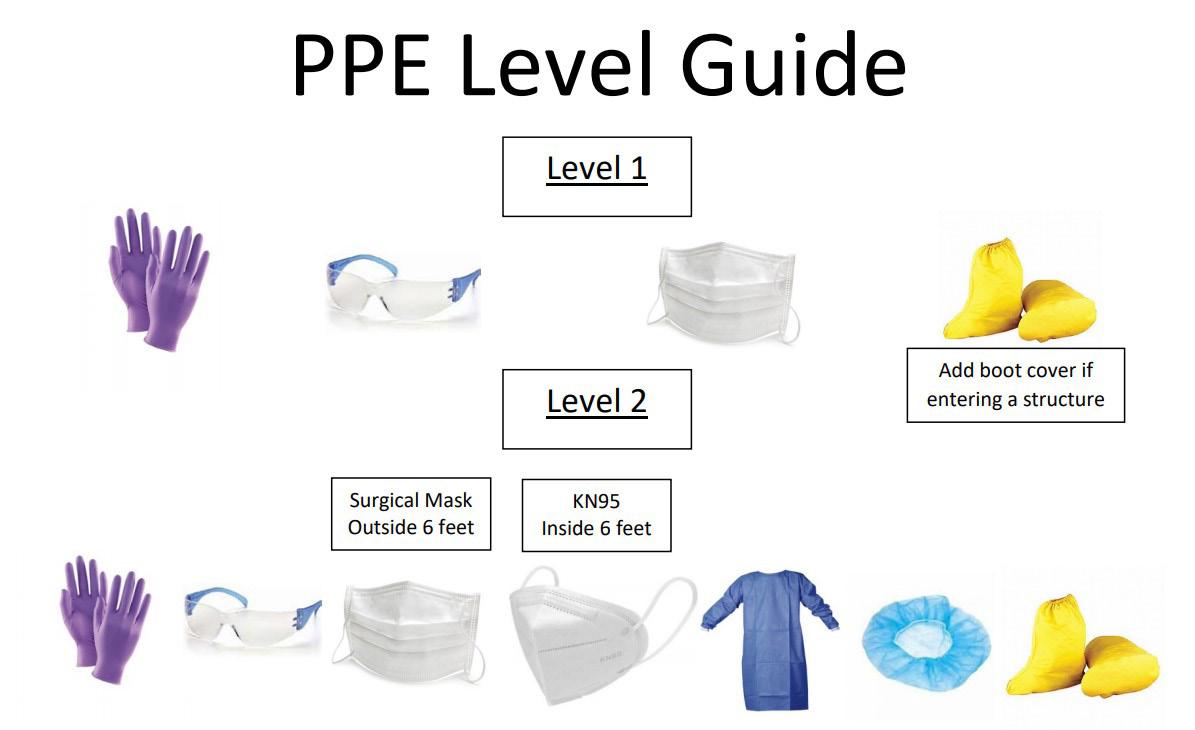 PPE Level Guide

Level 1

Add boot cover if entering a structure

Level 2

Surgical Mask Outside 6 feet

KN95 Inside 6 feet

KN95